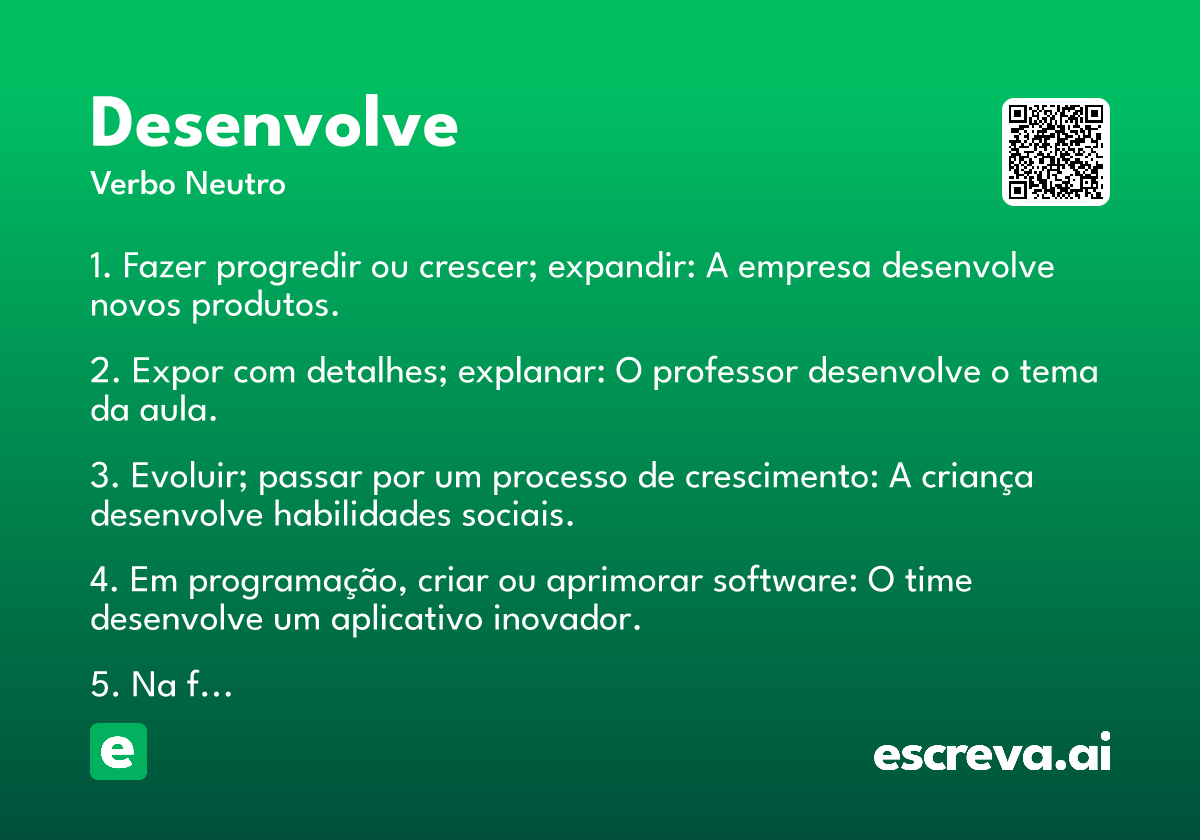 Desenvolve
Verbo Neutro

1. Fazer progredir ou crescer; expandir: A empresa desenvolve novos produtos.

2. Expor com detalhes; explanar: O professor desenvolve o tema da aula.

3. Evoluir; passar por um processo de crescimento: A criança desenvolve habilidades sociais.

4. Em programação, criar ou aprimorar software: O time desenvolve um aplicativo inovador.

5. Na f…

e

escreva.ai